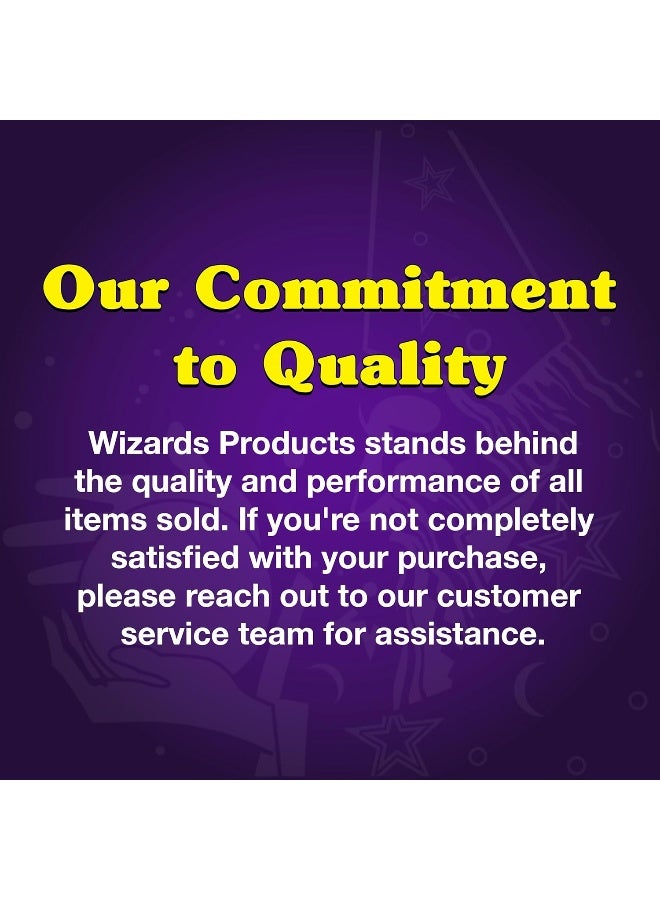 Our Commitment to Quality

Wizards Products stands behind the quality and performance of all items sold. If you're not completely satisfied with your purchase, please reach out to our customer service team for assistance.